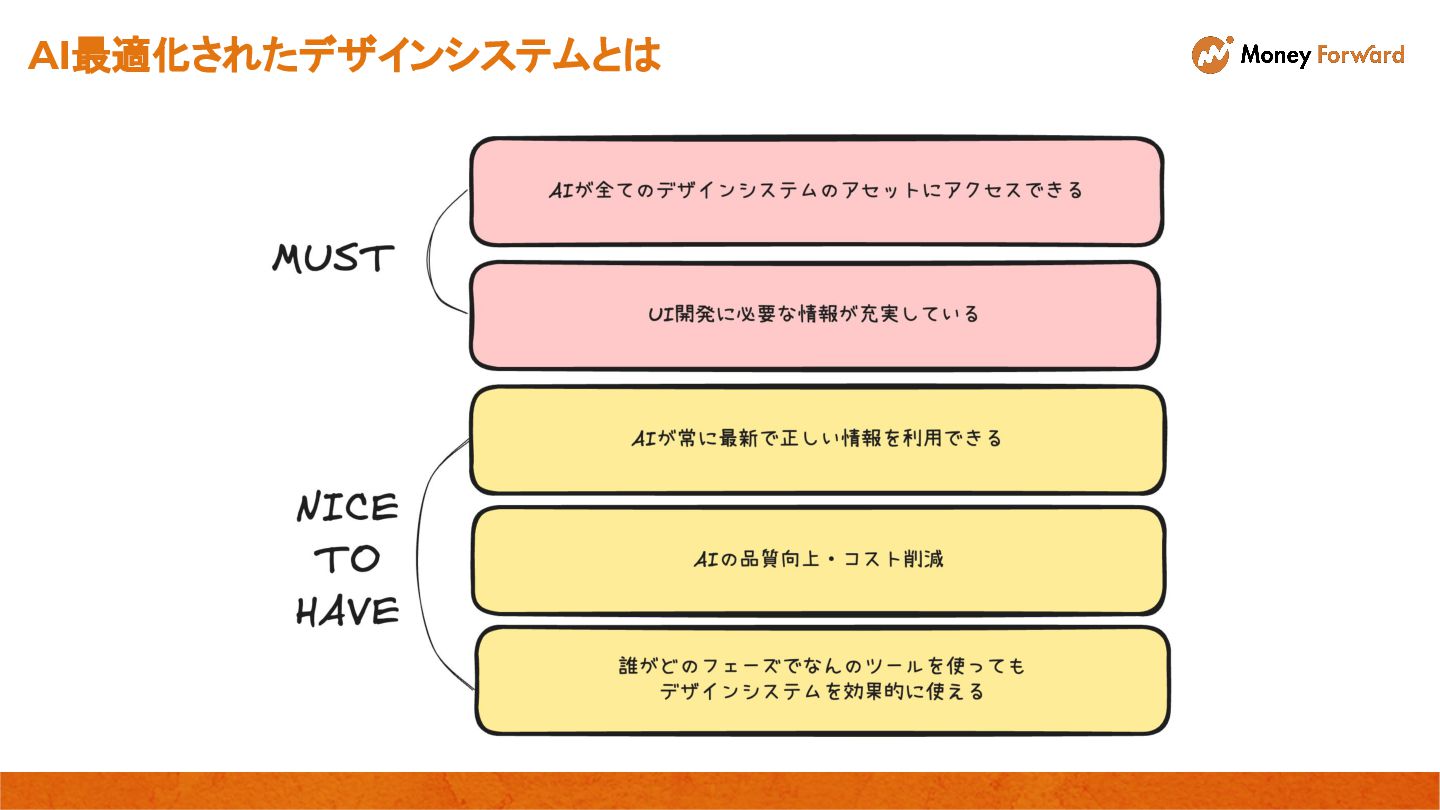 AI最適化されたデザインシステムとは

Money Forward

MUST

AIが全てのデザインシステムのアセットにアクセスできる

UI開発に必要な情報が充実している

NICE TO HAVE

AIが常に最新で正しい情報を利用できる

AIの品質向上・コスト削減

誰がどのフェーズでなんのツールを使っても
デザインシステムを効果的に使える